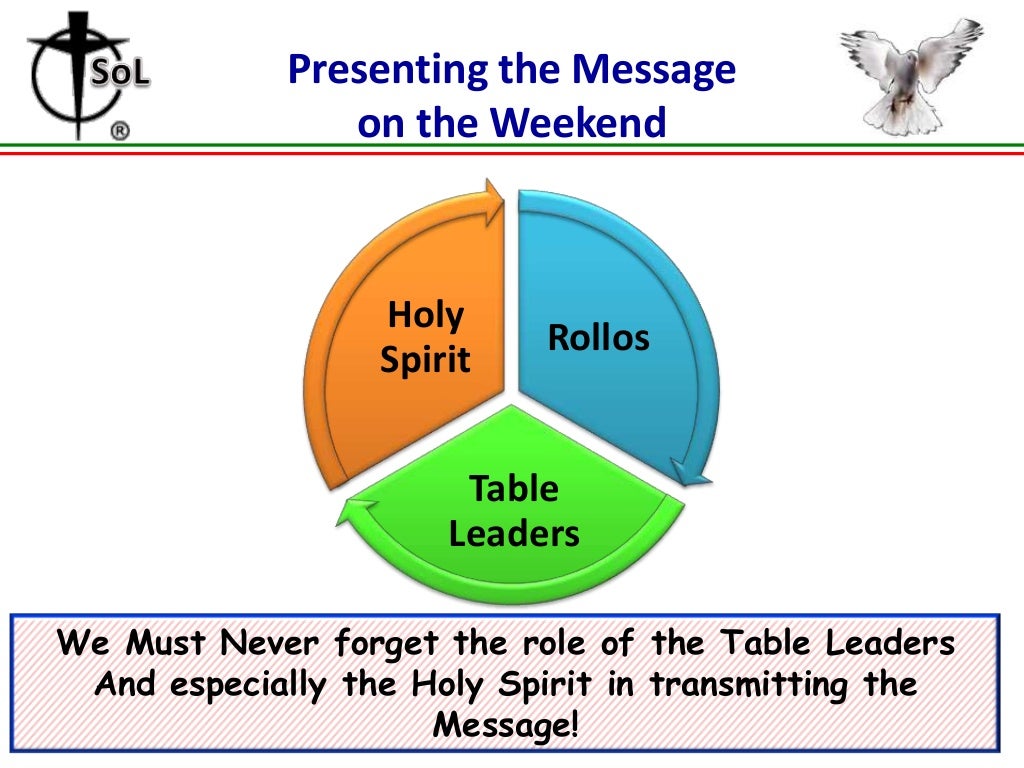 SoL
®

Presenting the Message on the Weekend

Holy Spirit

Rollos

Table Leaders

We Must Never forget the role of the Table Leaders And especially the Holy Spirit in transmitting the Message!